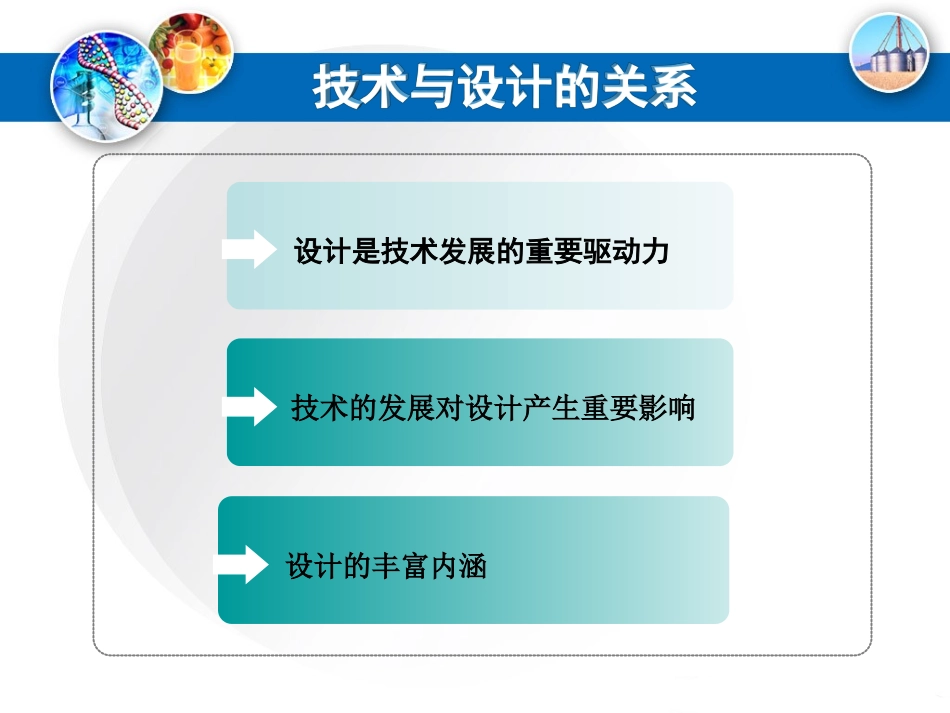 技术与设计的关系

设计是技术发展的重要驱动力

技术的发展对设计产生重要影响

设计的丰富内涵